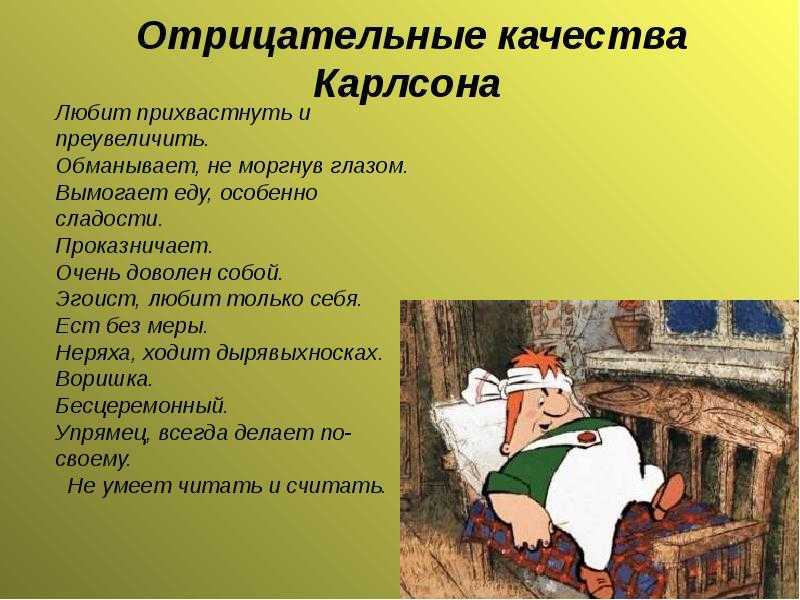 Отрицательные качества Карлсона

Любит прихвастнуть и преувеличить.
Обманывает, не моргнув глазом.
Вымогает еду, особенно сладости.
Проказничает.
Очень доволен собой.
Эгоист, любит только себя.
Ест без меры.
Неряха, ходит дырявыхносках.
Воришка.
Бесцеремонный.
Упрямец, всегда делает по-своему.
Не умеет читать и считать.